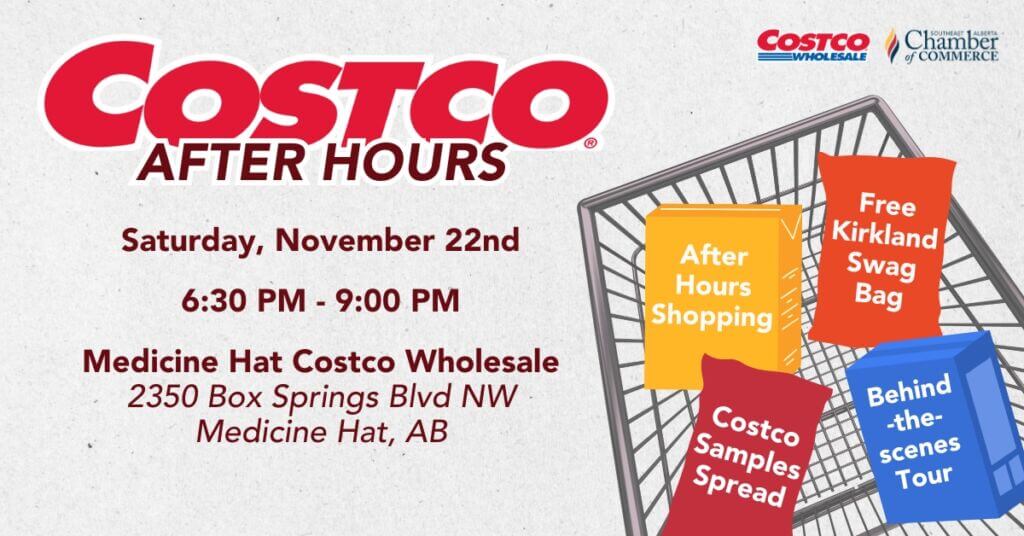 COSTCO WHOLESALE

SOUTHEAST ALBERTA Chamber of COMMERCE

COSTCO®

AFTER HOURS

Saturday, November 22nd

6:30 PM - 9:00 PM

Medicine Hat Costco Wholesale
2350 Box Springs Blvd NW
Medicine Hat, AB

After Hours Shopping

Free Kirkland Swag Bag

Costco Samples Spread

Behind-the-scenes Tour